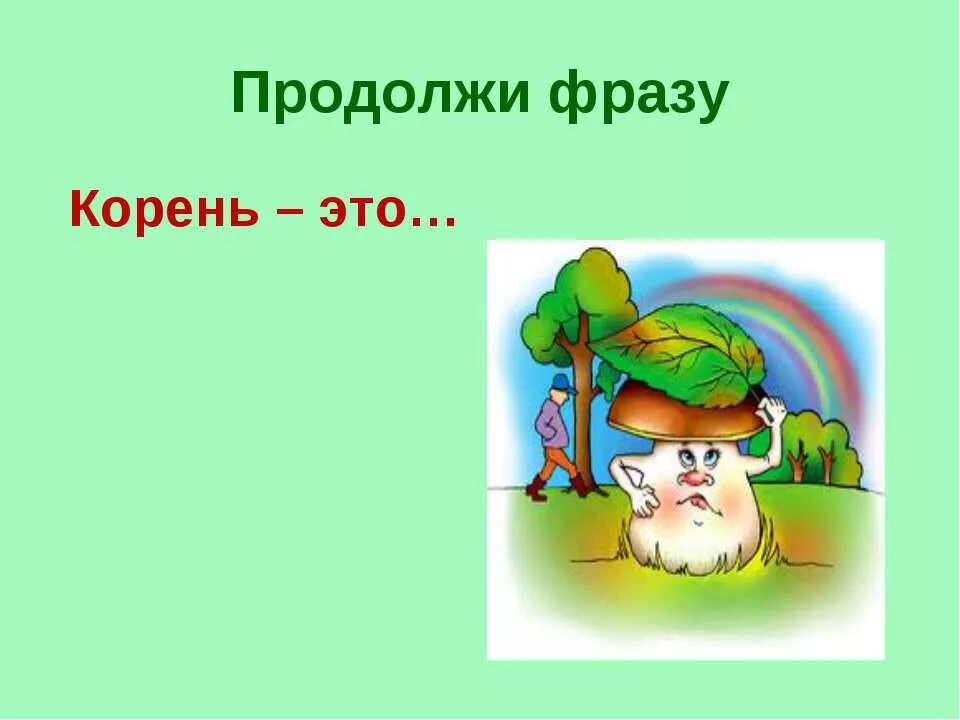 Продолжи фразу

Корень – это…